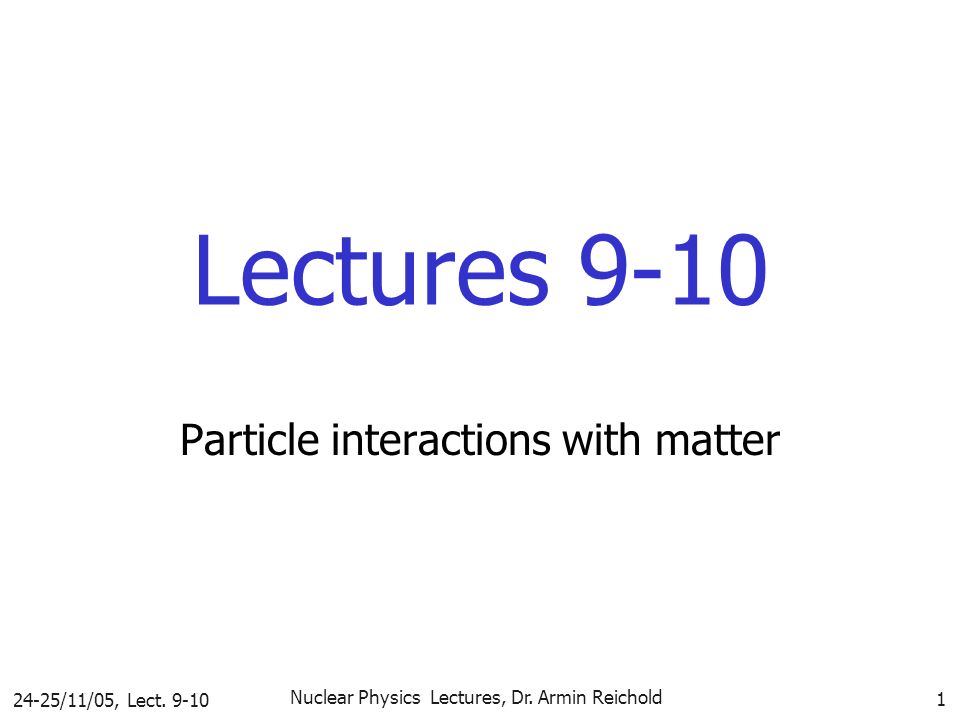 Lectures 9-10

Particle interactions with matter

24-25/11/05, Lect. 9-10

Nuclear Physics Lectures, Dr. Armin Reichold

1